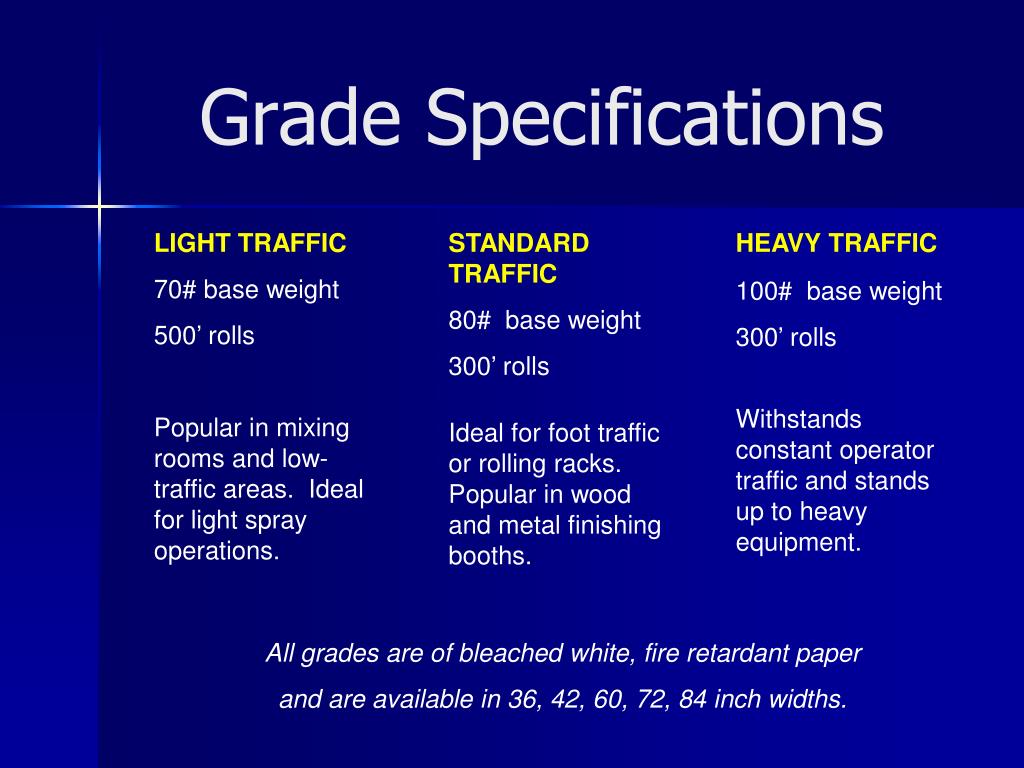 Grade Specifications

LIGHT TRAFFIC

70# base weight

500’ rolls

Popular in mixing rooms and low-traffic areas. Ideal for light spray operations.

STANDARD TRAFFIC

80# base weight

300’ rolls

Ideal for foot traffic or rolling racks. Popular in wood and metal finishing booths.

HEAVY TRAFFIC

100# base weight

300’ rolls

Withstands constant operator traffic and stands up to heavy equipment.

All grades are of bleached white, fire retardant paper and are available in 36, 42, 60, 72, 84 inch widths.